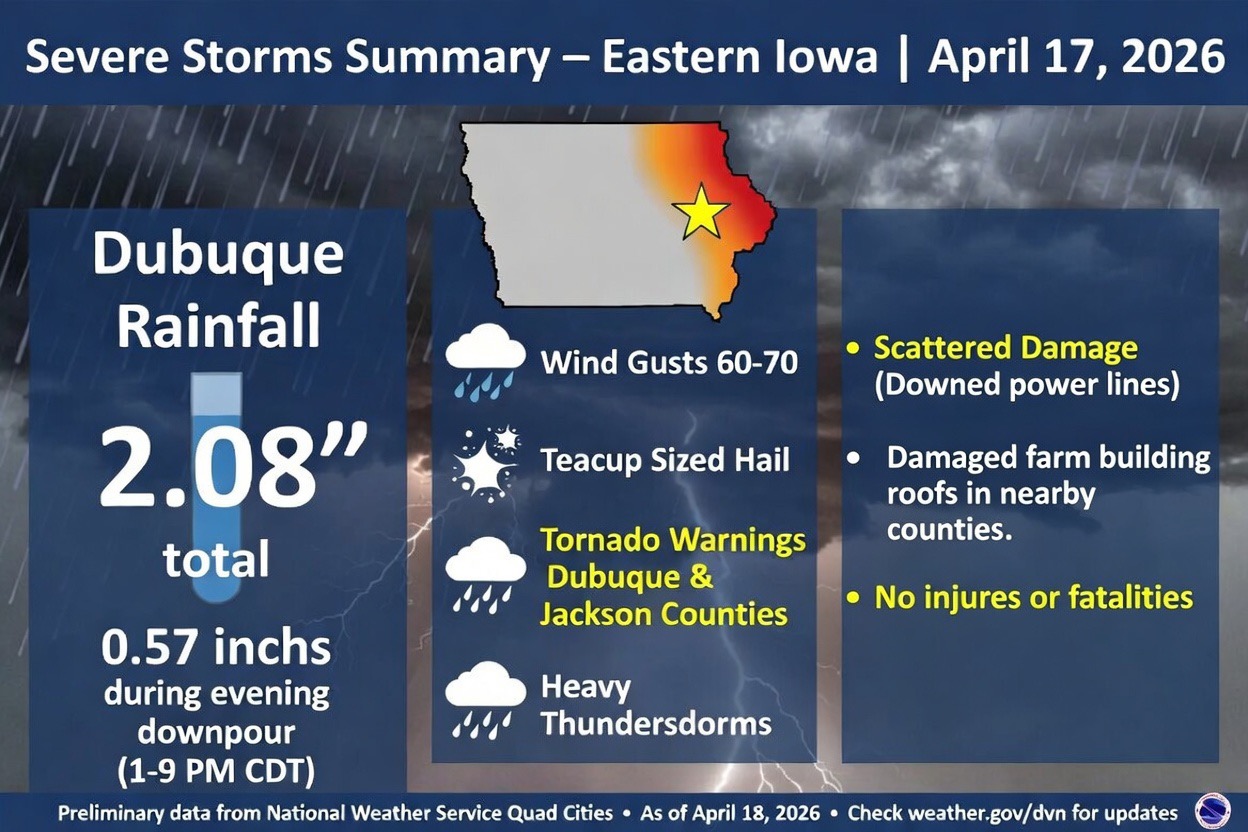 Severe Storms Summary – Eastern Iowa | April 17, 2026

Dubuque Rainfall

2.08"

total

0.57 inchs during evening downpour (1-9 PM CDT)

Wind Gusts 60-70

Teacup Sized Hail

Tornado Warnings Dubuque & Jackson Counties

Heavy Thundersdorms

• Scattered Damage (Downed power lines)

• Damaged farm building roofs in nearby counties.

• No injures or fatalities

Preliminary data from National Weather Service Quad Cities • As of April 18, 2026 • Check weather.gov/dvn for updates